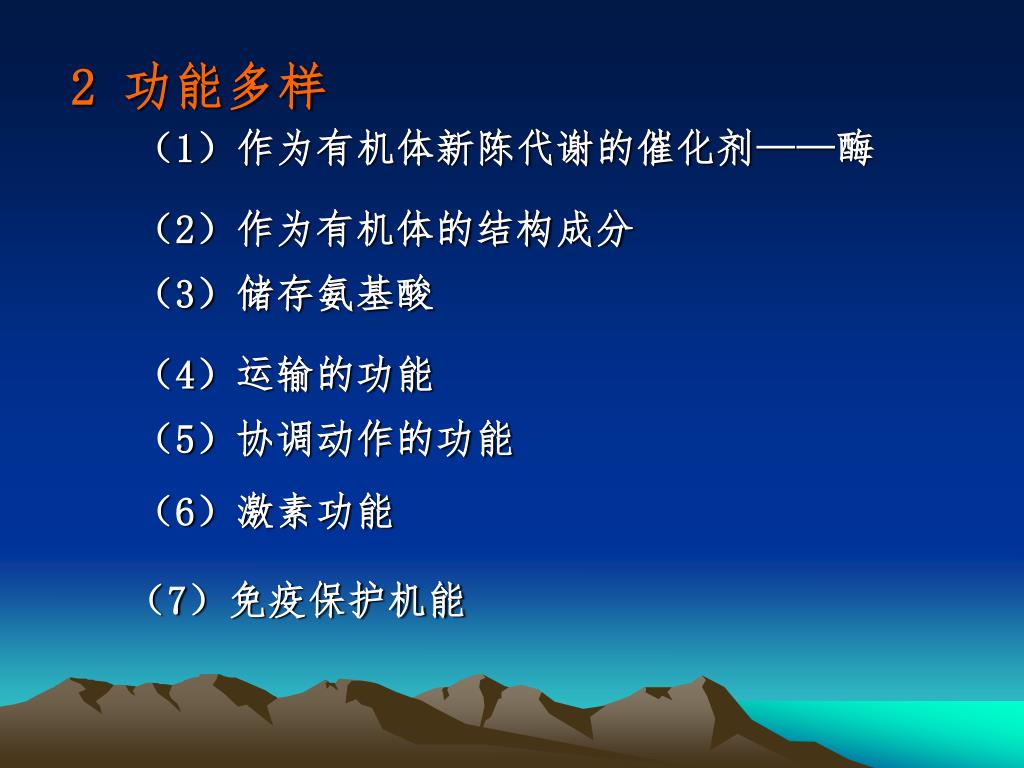 2 功能多样

（1）作为有机体新陈代谢的催化剂——酶

（2）作为有机体的结构成分

（3）储存氨基酸

（4）运输的功能

（5）协调动作的功能

（6）激素功能

（7）免疫保护机能